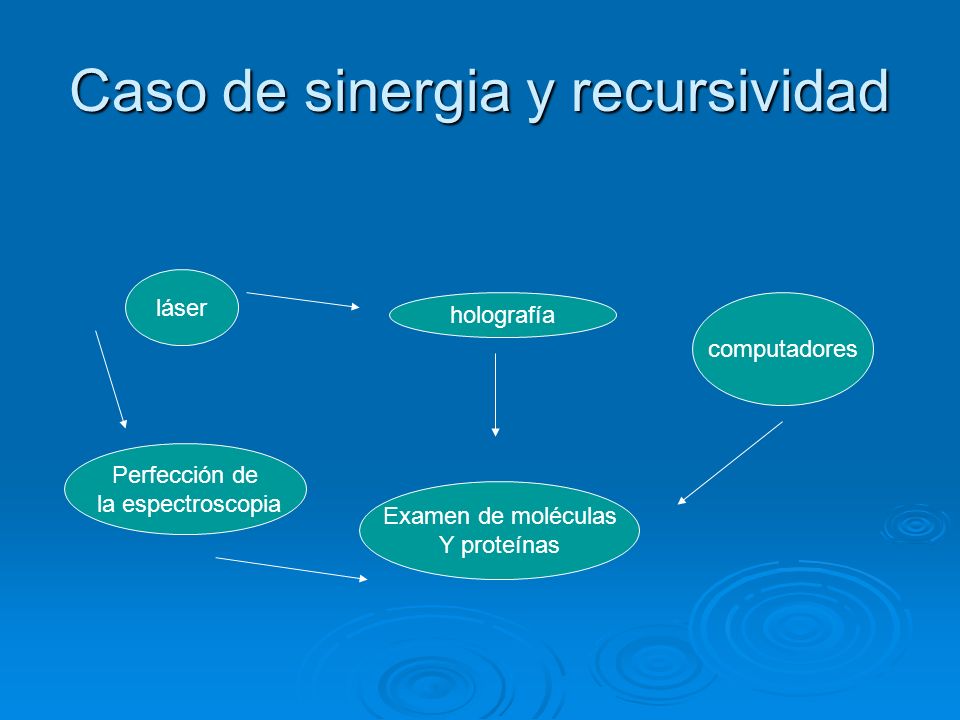 Caso de sinergia y recursividad

láser

holografía

computadores

Perfección de la espectroscopia

Examen de moléculas Y proteínas